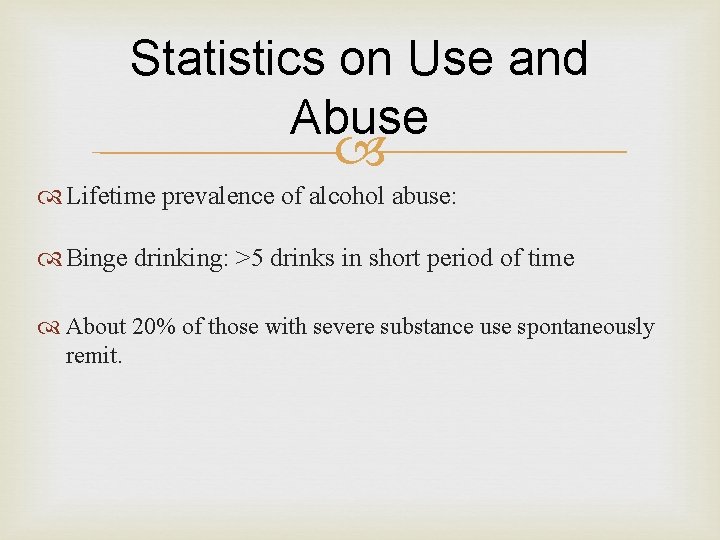 Statistics on Use and Abuse

Lifetime prevalence of alcohol abuse:

Binge drinking: >5 drinks in short period of time

About 20% of those with severe substance use spontaneously remit.